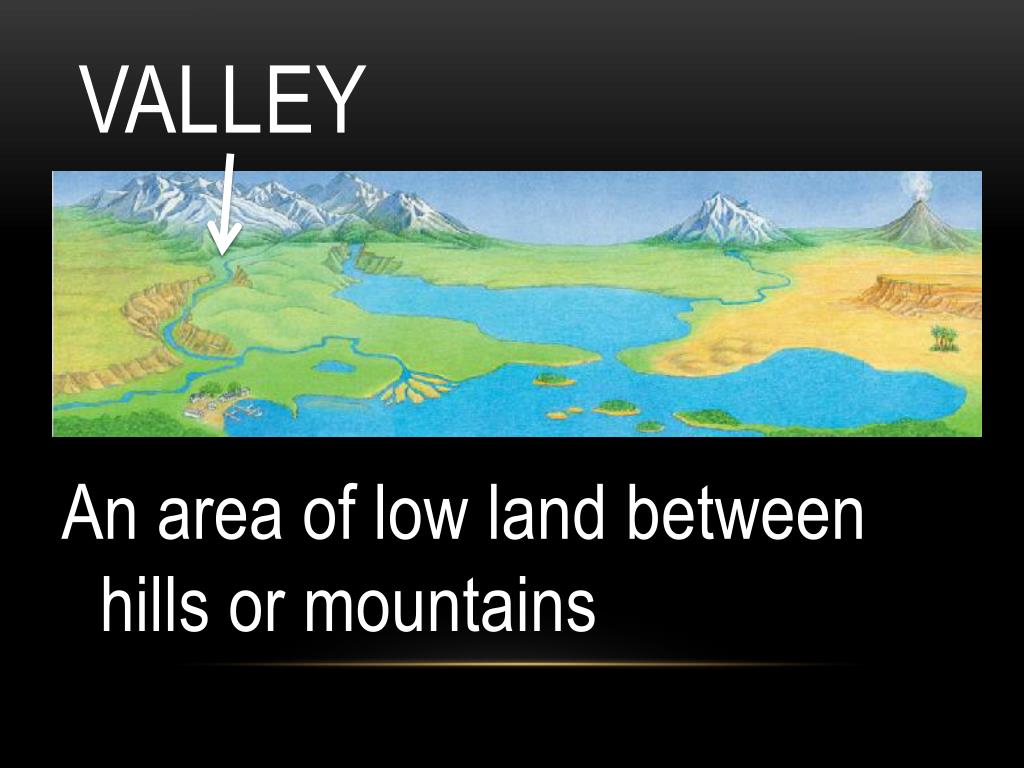 VALLEY

An area of low land between hills or mountains